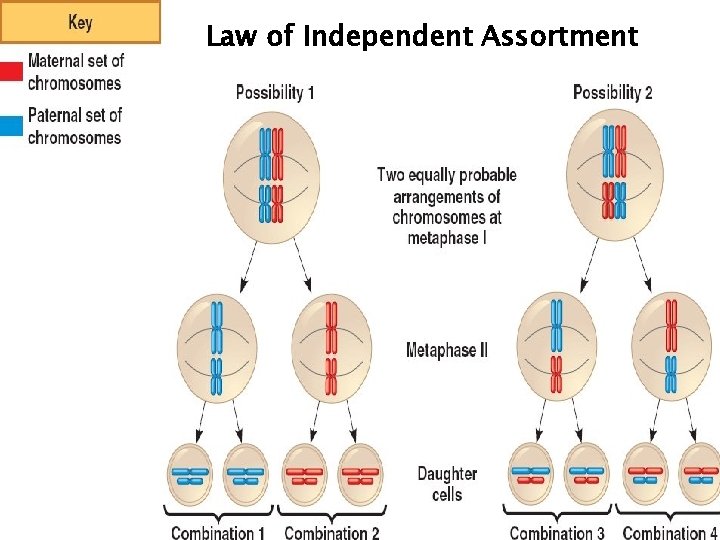 Key

Maternal set of chromosomes

Paternal set of chromosomes

Law of Independent Assortment

Possibility 1

Possibility 2

Two equally probable arrangements of chromosomes at metaphase I

Metaphase II

Daughter cells

Combination 1

Combination 2

Combination 3

Combination 4